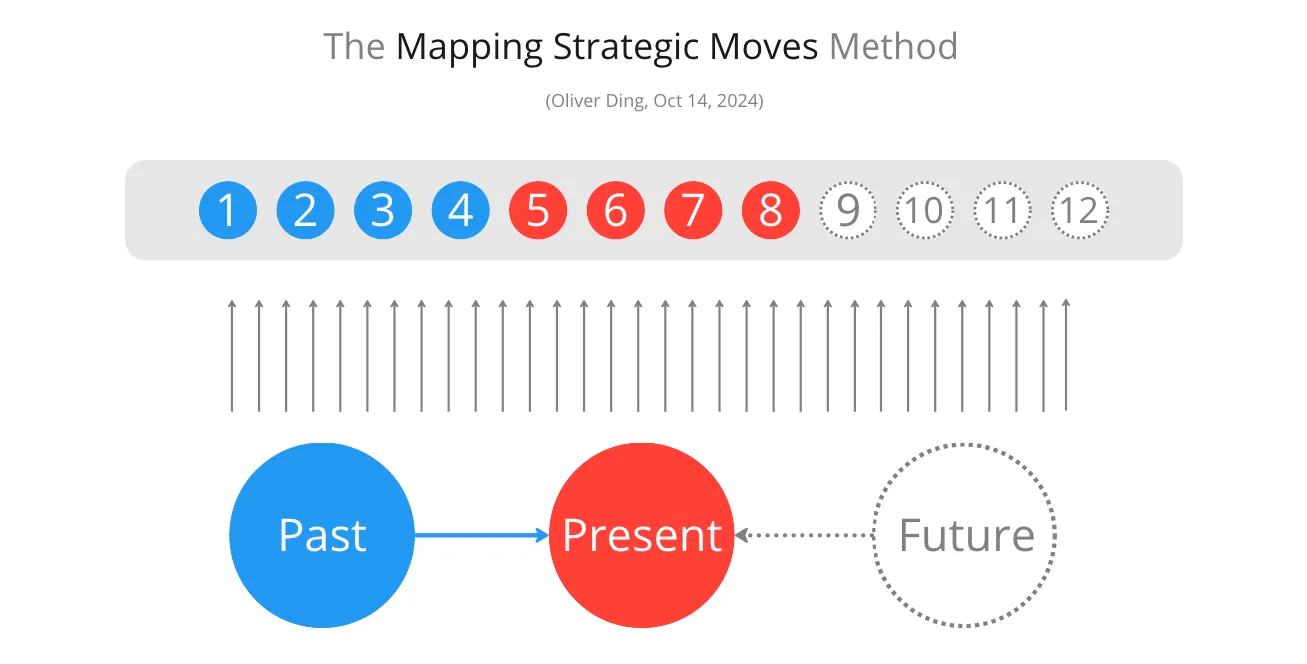 The Mapping Strategic Moves Method

(Oliver Ding, Oct 14, 2024)

1 2 3 4 5 6 7 8 9 10 11 12

Past

Present

Future